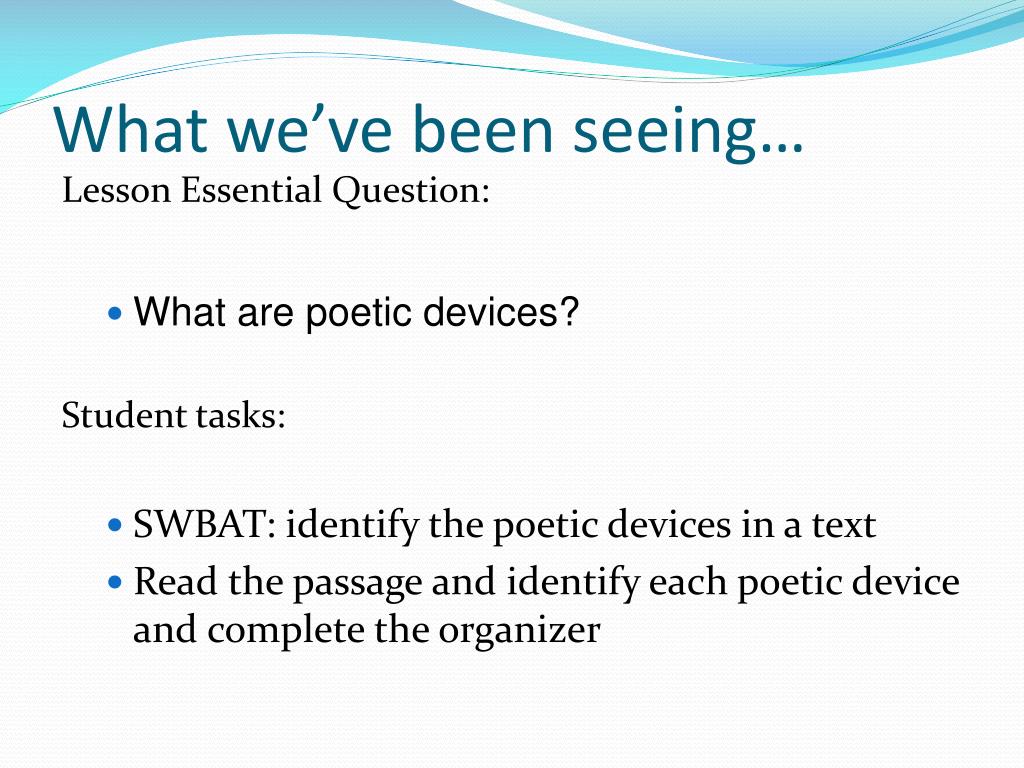 What we've been seeing…

Lesson Essential Question:

• What are poetic devices?

Student tasks:

• SWBAT: identify the poetic devices in a text
• Read the passage and identify each poetic device and complete the organizer